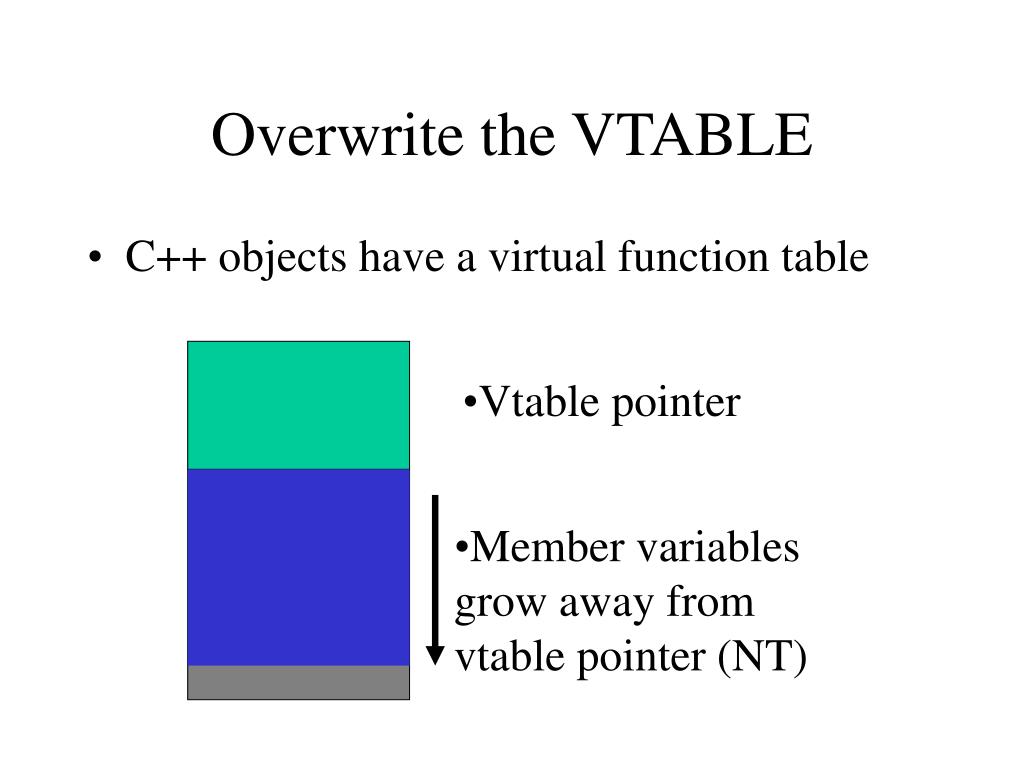 Overwrite the VTABLE

• C++ objects have a virtual function table

•Vtable pointer

•Member variables grow away from vtable pointer (NT)